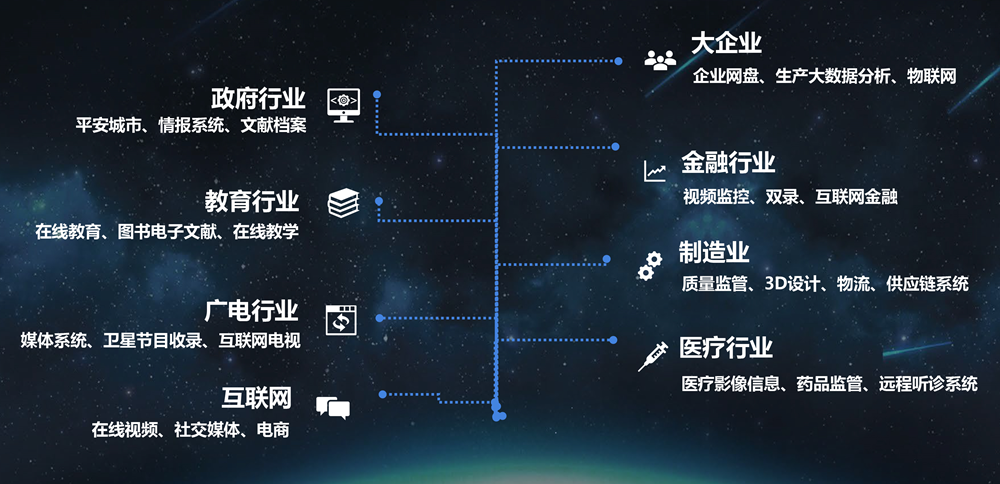 政府行业
平安城市、情报系统、文献档案

教育行业
在线教育、图书电子文献、在线教学

广电行业
媒体系统、卫星节目收录、互联网电视

互联网
在线视频、社交媒体、电商

大企业
企业网盘、生产大数据分析、物联网

金融行业
视频监控、双录、互联网金融

制造业
质量监管、3D设计、物流、供应链系统

医疗行业
医疗影像信息、药品监管、远程听诊系统